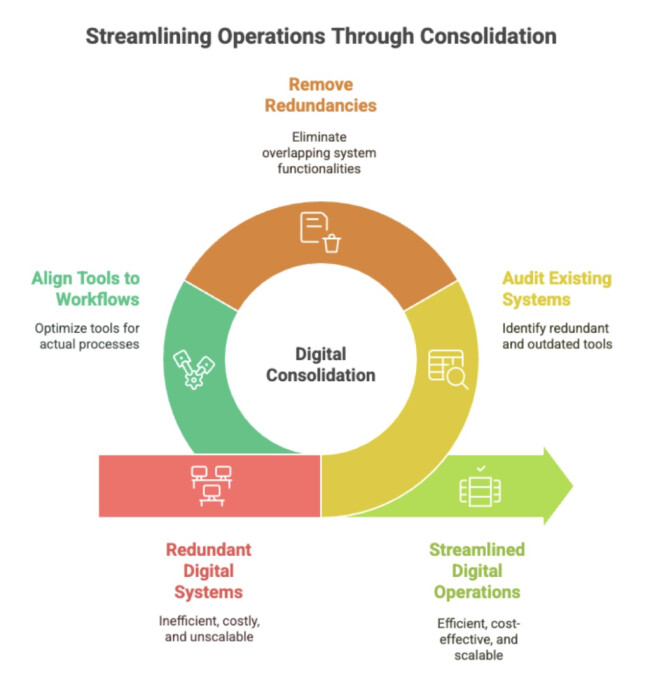 Streamlining Operations Through Consolidation

Remove Redundancies

Eliminate overlapping system functionalities

Align Tools to Workflows

Optimize tools for actual processes

Digital Consolidation

Audit Existing Systems

Identify redundant and outdated tools

Redundant Digital Systems

Inefficient, costly, and unscalable

Streamlined Digital Operations

Efficient, cost-effective, and scalable